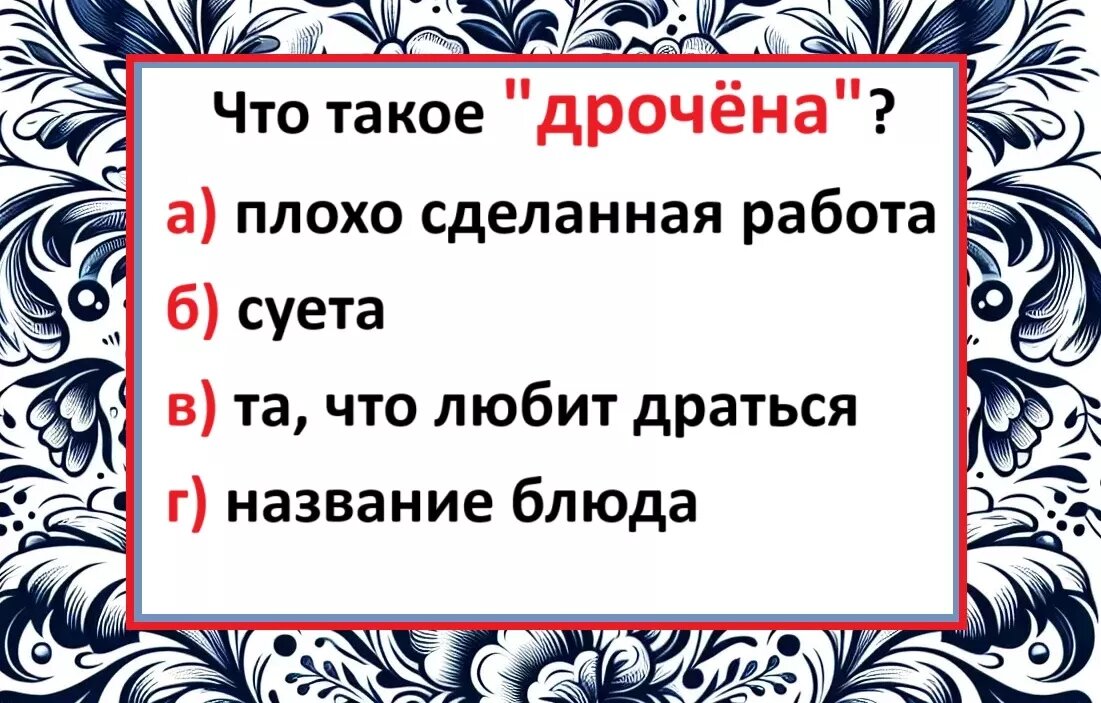 Что такое "дрочёна"?

а) плохо сделанная работа

б) суета

в) та, что любит драться

г) название блюда